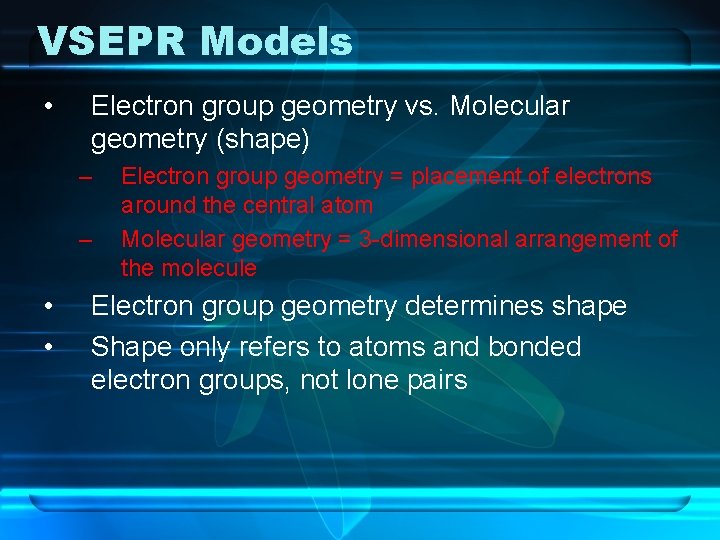 VSEPR Models

• Electron group geometry vs. Molecular geometry (shape)
  – Electron group geometry = placement of electrons around the central atom
  – Molecular geometry = 3-dimensional arrangement of the molecule
• Electron group geometry determines shape
• Shape only refers to atoms and bonded electron groups, not lone pairs